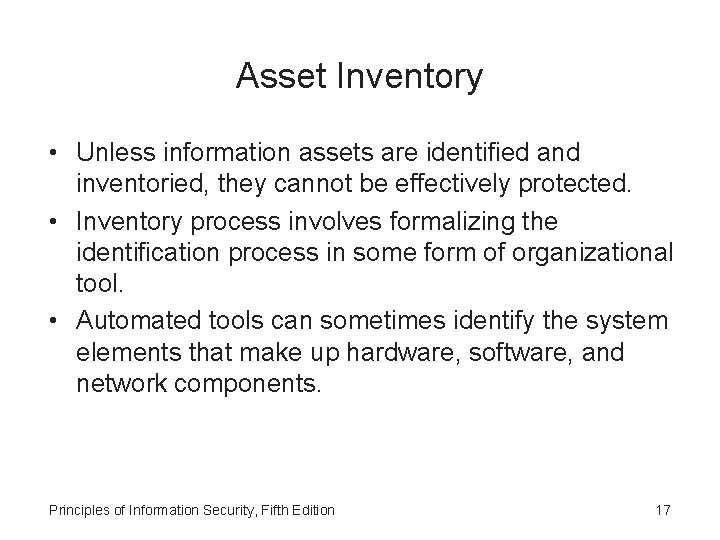 Asset Inventory

• Unless information assets are identified and inventoried, they cannot be effectively protected.
• Inventory process involves formalizing the identification process in some form of organizational tool.
• Automated tools can sometimes identify the system elements that make up hardware, software, and network components.

Principles of Information Security, Fifth Edition

17